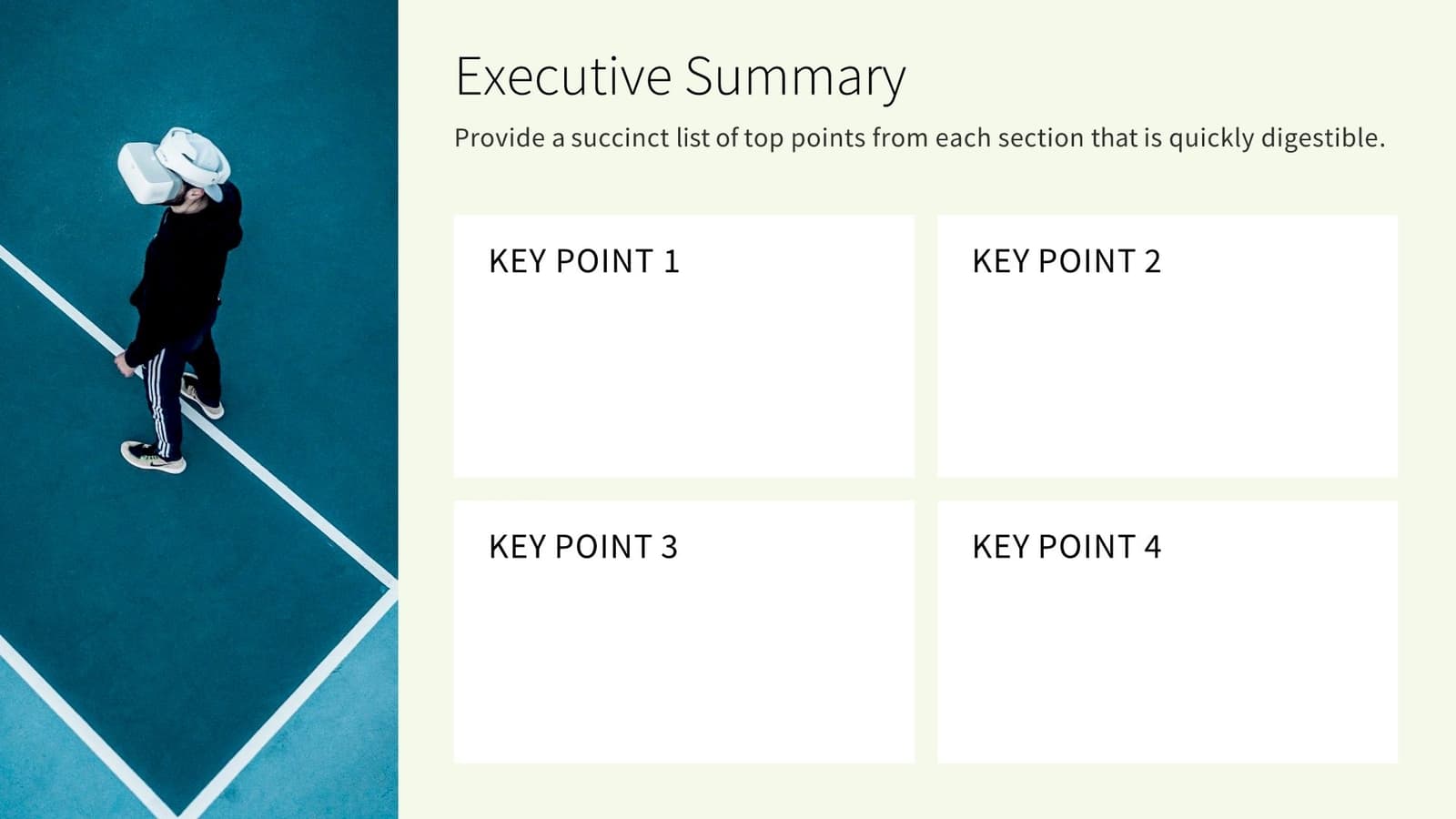 Executive Summary

Provide a succinct list of top points from each section that is quickly digestible.

KEY POINT 1

KEY POINT 2

KEY POINT 3

KEY POINT 4